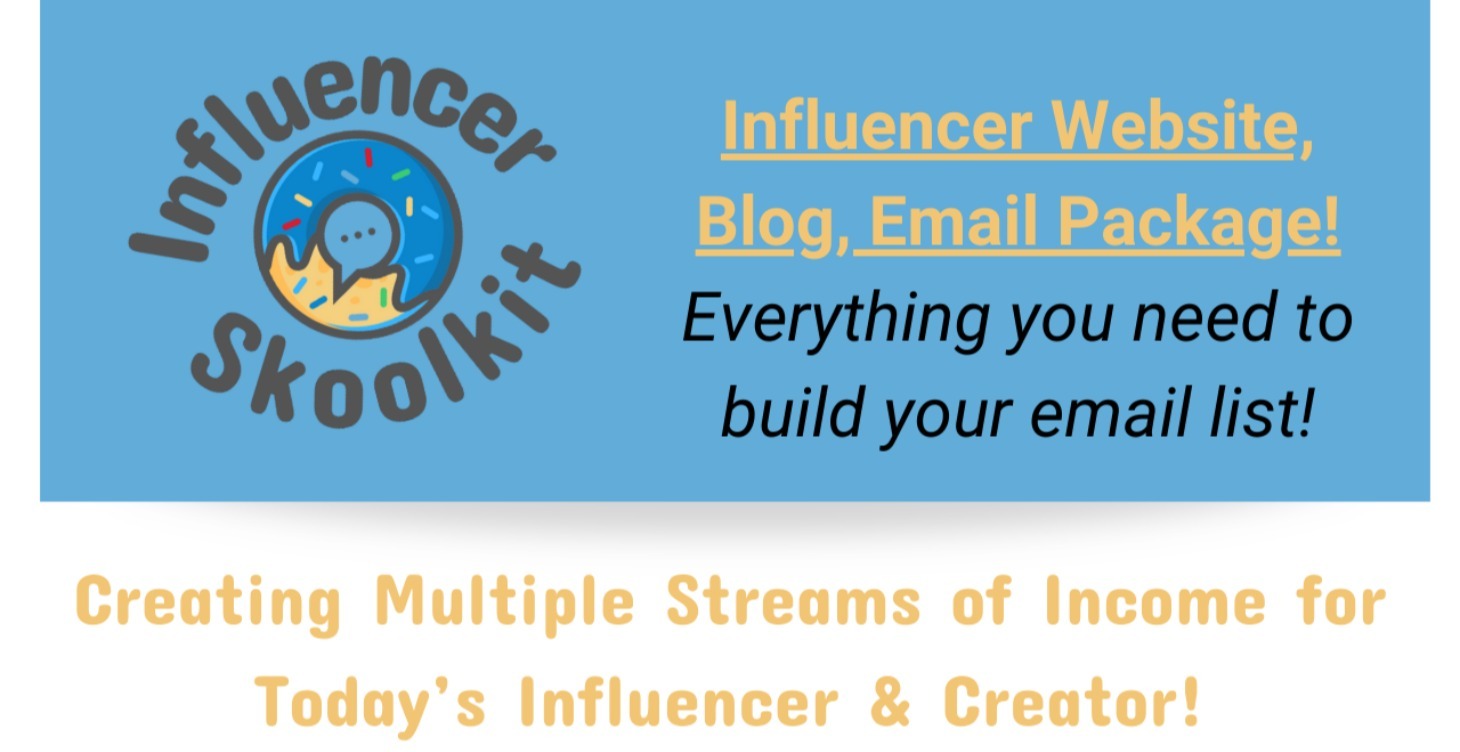 Influencer Skoolkit

Influencer Website, Blog, Email Package!

Everything you need to build your email list!

Creating Multiple Streams of Income for Today's Influencer & Creator!